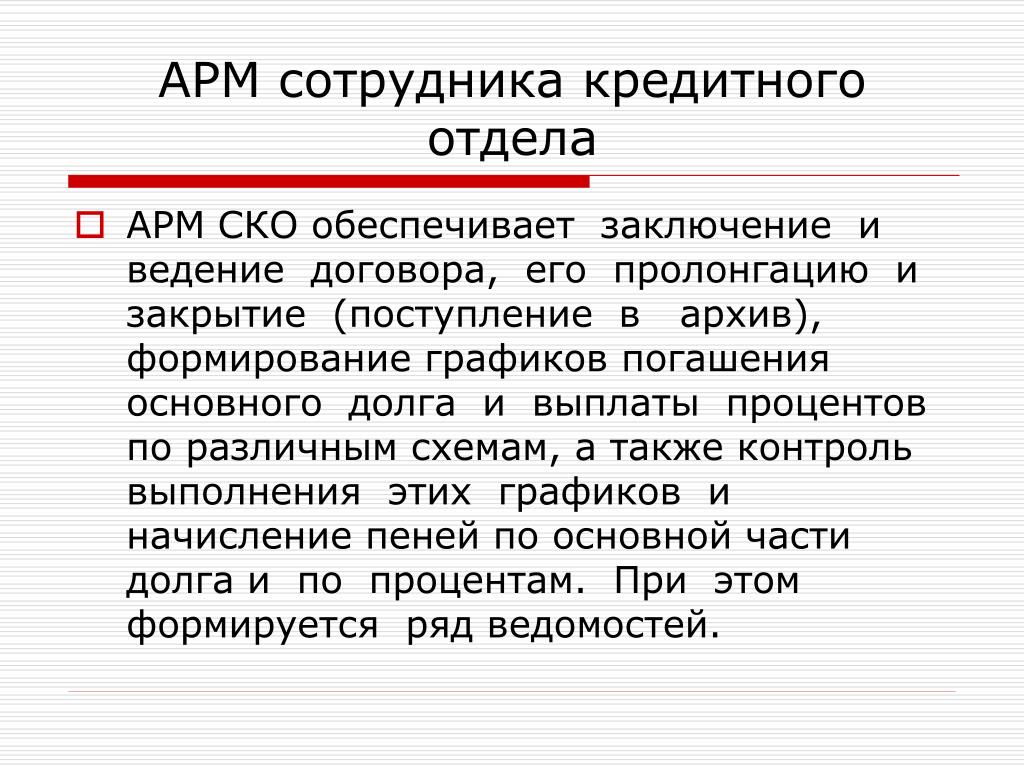 АРМ сотрудника кредитного отдела

АРМ СКО обеспечивает заключение и ведение договора, его пролонгацию и закрытие (поступление в архив), формирование графиков погашения основного долга и выплаты процентов по различным схемам, а также контроль выполнения этих графиков и начисление пеней по основной части долга и по процентам. При этом формируется ряд ведомостей.